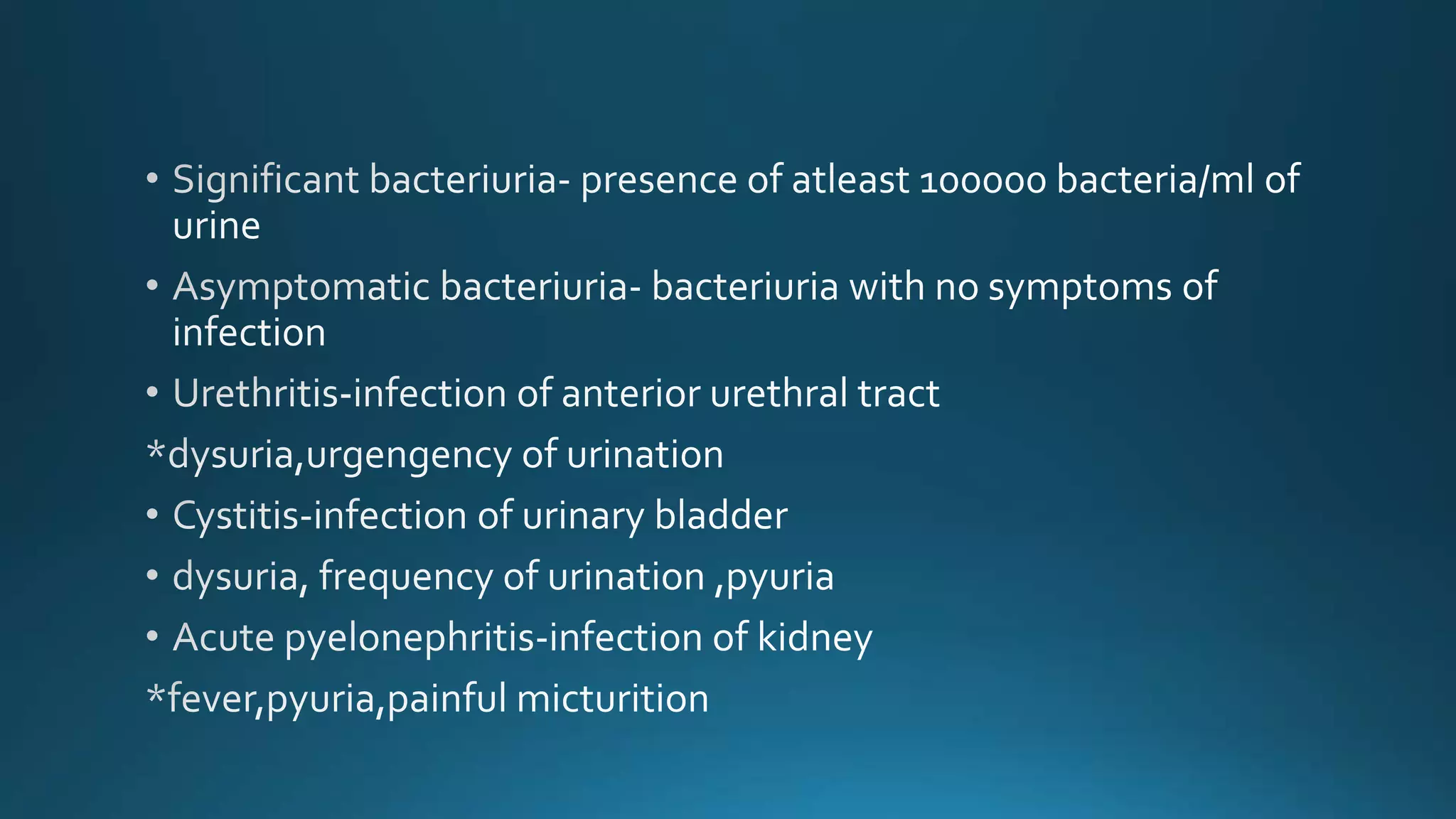 • Significant bacteriuria- presence of atleast 100000 bacteria/ml of urine

• Asymptomatic bacteriuria- bacteriuria with no symptoms of infection

• Urethritis-infection of anterior urethral tract

*dysuria,urgengency of urination

• Cystitis-infection of urinary bladder

• dysuria, frequency of urination ,pyuria

• Acute pyelonephritis-infection of kidney

*fever,pyuria,painful micturition